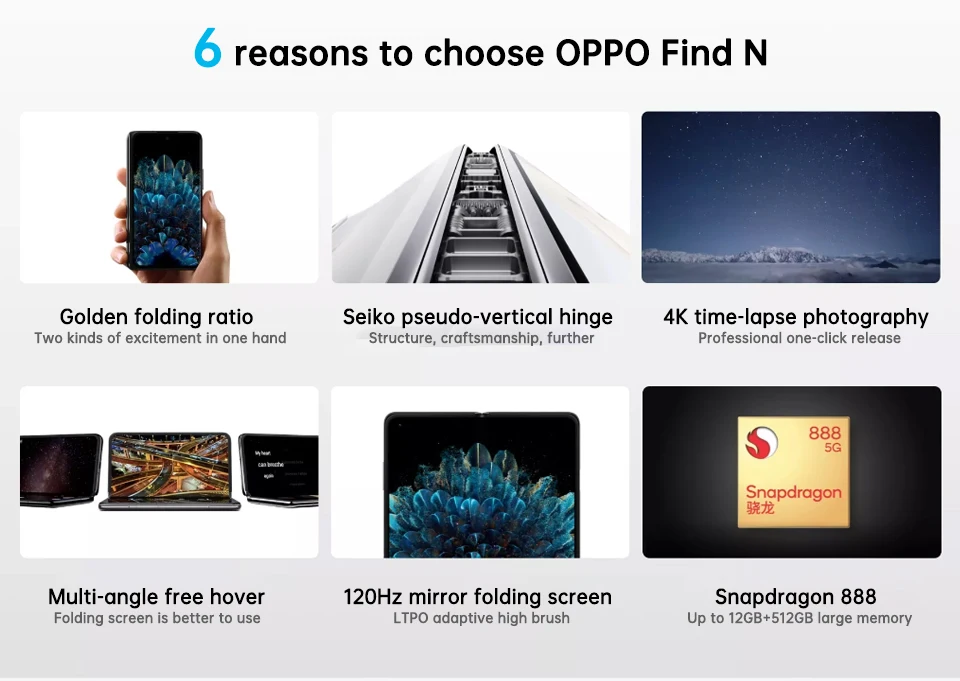 6 reasons to choose OPPO Find N

Golden folding ratio
Two kinds of excitement in one hand

Seiko pseudo-vertical hinge
Structure, craftsmanship, further

4K time-lapse photography
Professional one-click release

My heart
can breathe
again

Multi-angle free hover
Folding screen is better to use

120Hz mirror folding screen
LTPO adaptive high brush

888
5G
Snapdragon
骁龙

Snapdragon 888
Up to 12GB+512GB large memory